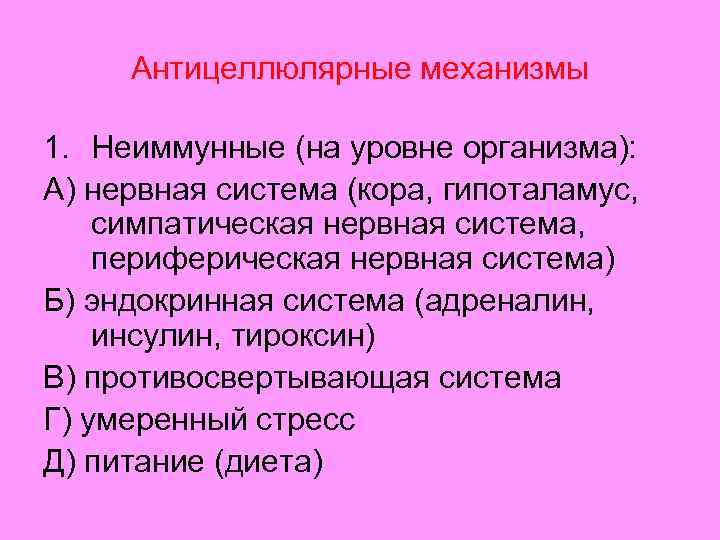 Антицеллюлярные механизмы

1. Неиммунные (на уровне организма):

А) нервная система (кора, гипоталамус, симпатическая нервная система, периферическая нервная система)

Б) эндокринная система (адреналин, инсулин, тироксин)

В) противосвертывающая система

Г) умеренный стресс

Д) питание (диета)